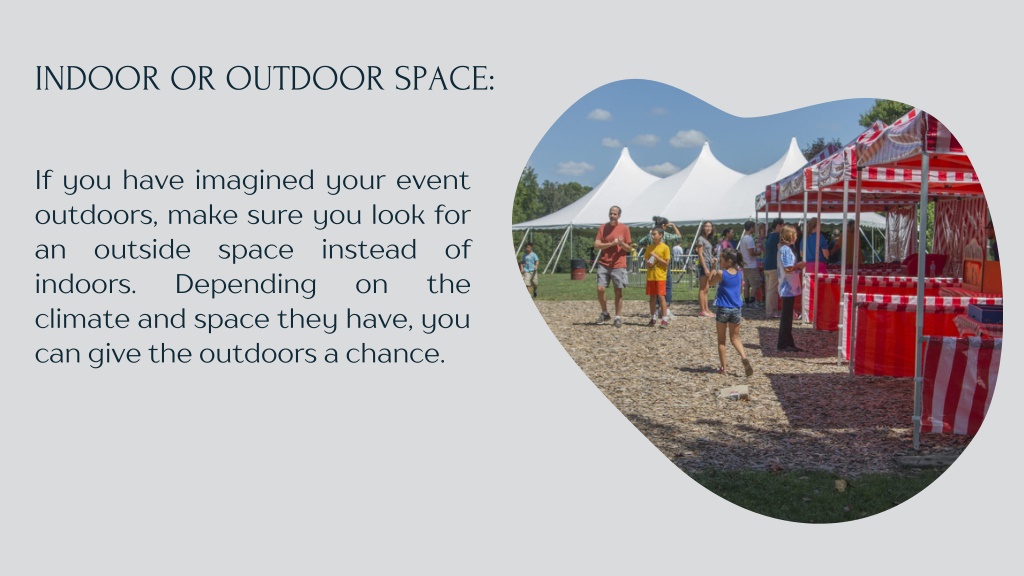 INDOOR OR OUTDOOR SPACE:

If you have imagined your event outdoors, make sure you look for an outside space instead of indoors. Depending on the climate and space they have, you can give the outdoors a chance.